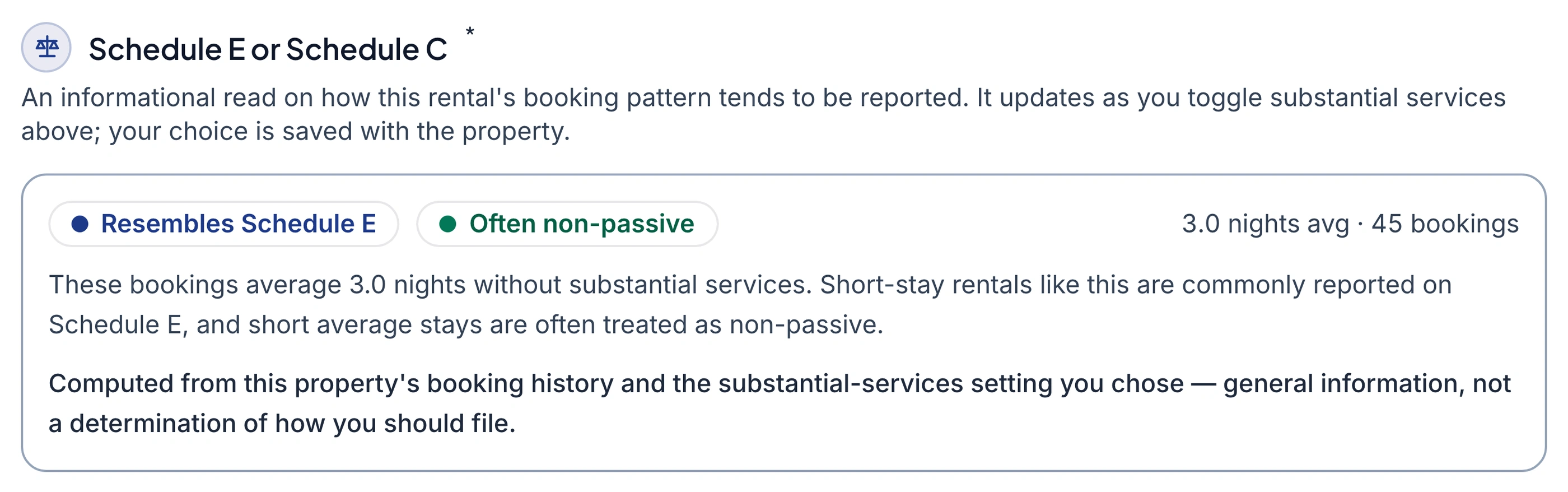 Schedule E or Schedule C *

An informational read on how this rental's booking pattern tends to be reported. It updates as you toggle substantial services above; your choice is saved with the property.

Resembles Schedule E

Often non-passive

3.0 nights avg · 45 bookings

These bookings average 3.0 nights without substantial services. Short-stay rentals like this are commonly reported on Schedule E, and short average stays are often treated as non-passive.

Computed from this property's booking history and the substantial-services setting you chose — general information, not a determination of how you should file.